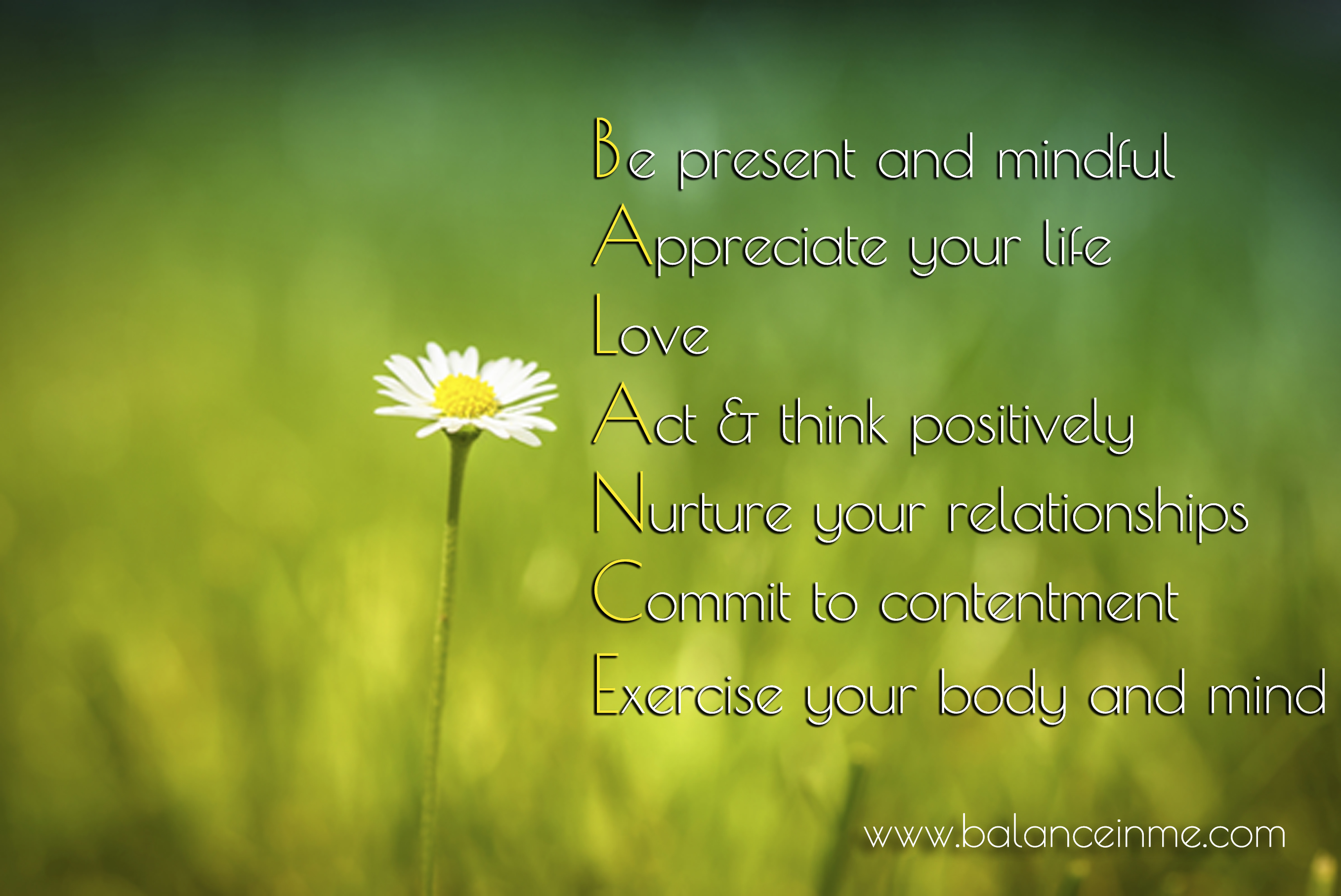 Be present and mindful
Appreciate your life
Love
Act & think positively
Nurture your relationships
Commit to contentment
Exercise your body and mind

www.balanceinme.com